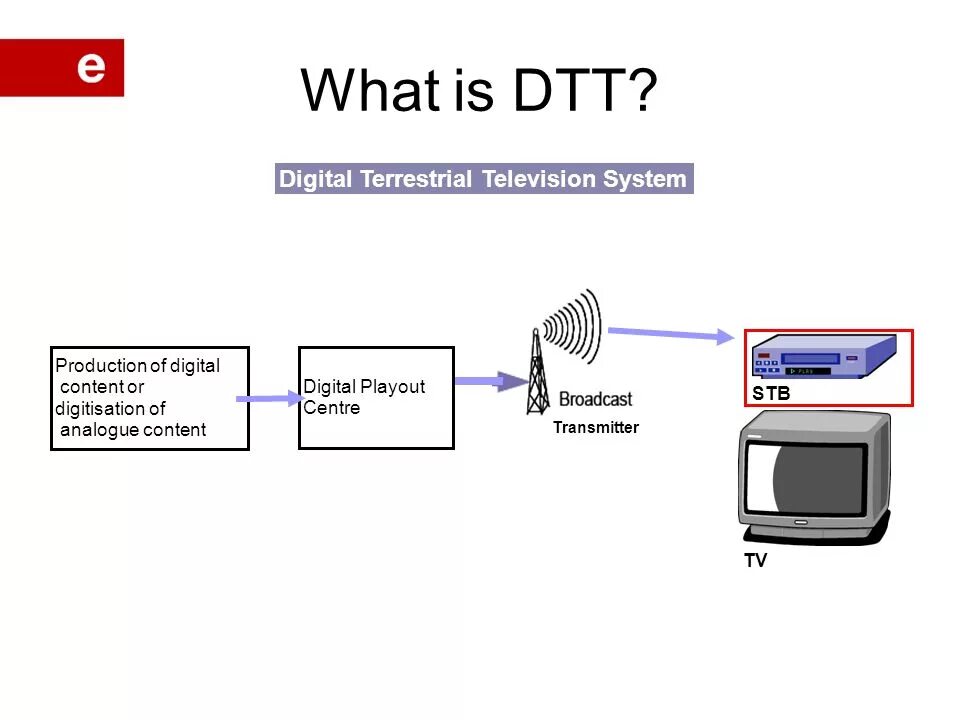 e

What is DTT?

Digital Terrestrial Television System

Production of digital content or digitisation of analogue content

Digital Playout Centre

Broadcast

Transmitter

STB

TV